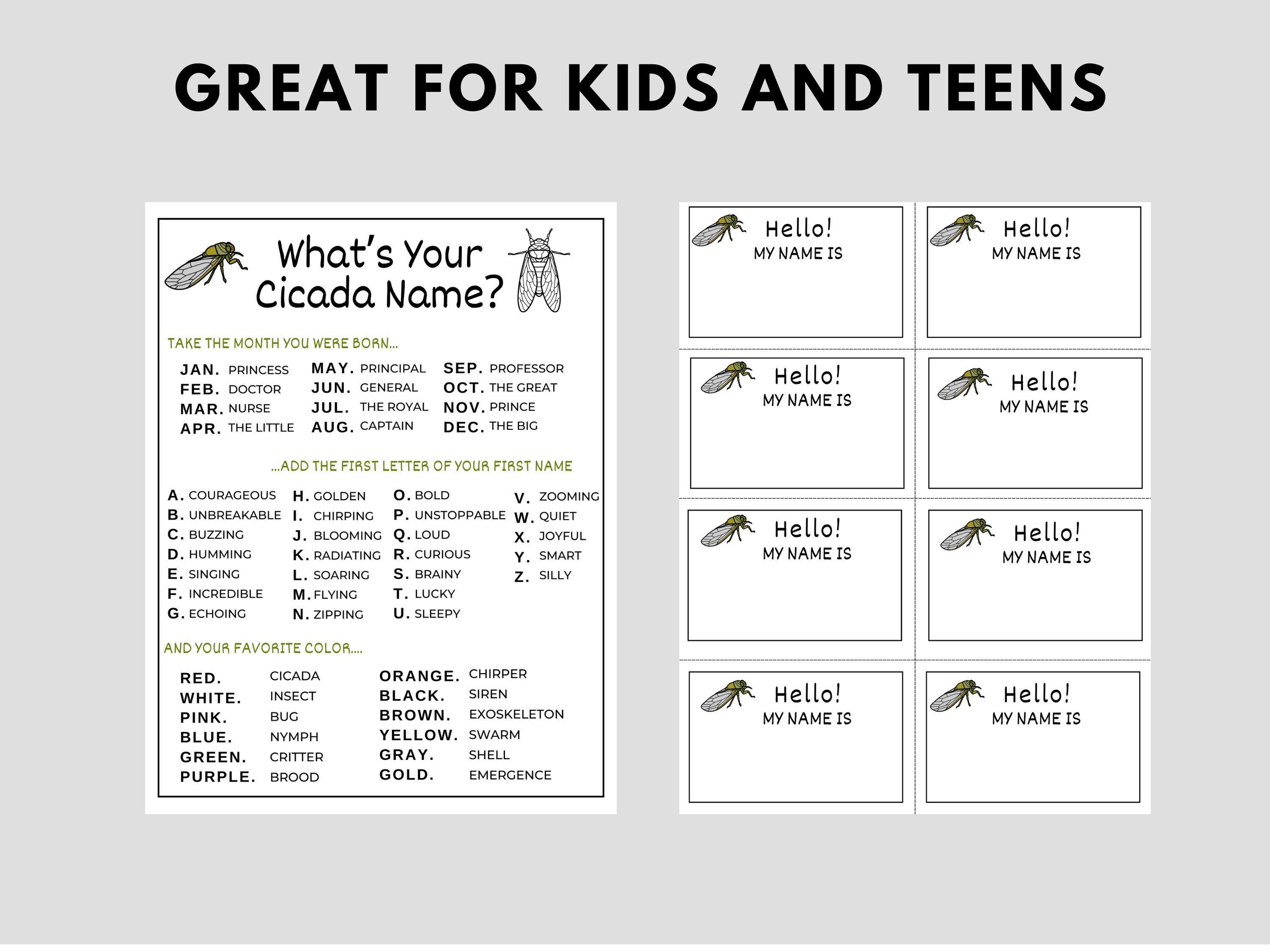 GREAT FOR KIDS AND TEENS

What's Your Cicada Name?

TAKE THE MONTH YOU WERE BORN...

JAN. PRINCESS
FEB. DOCTOR
MAR. NURSE
APR. THE LITTLE
MAY. PRINCIPAL
JUN. GENERAL
JUL. THE ROYAL
AUG. CAPTAIN
SEP. PROFESSOR
OCT. THE GREAT
NOV. PRINCE
DEC. THE BIG

...ADD THE FIRST LETTER OF YOUR FIRST NAME

A. COURAGEOUS
B. UNBREAKABLE
C. BUZZING
D. HUMMING
E. SINGING
F. INCREDIBLE
G. ECHOING
H. GOLDEN
I. CHIRPING
J. BLOOMING
K. RADIATING
L. SOARING
M. FLYING
N. ZIPPING
O. BOLD
P. UNSTOPPABLE
Q. LOUD
R. CURIOUS
S. BRAINY
T. LUCKY
U. SLEEPY
V. ZOOMING
W. QUIET
X. JOYFUL
Y. SMART
Z. SILLY

AND YOUR FAVORITE COLOR....

RED. CICADA
WHITE. INSECT
PINK. BUG
BLUE. NYMPH
GREEN. CRITTER
PURPLE. BROOD
ORANGE. CHIRPER
BLACK. SIREN
BROWN. EXOSKELETON
YELLOW. SWARM
GRAY. SHELL
GOLD. EMERGENCE

Hello! MY NAME IS

Hello! MY NAME IS

Hello! MY NAME IS

Hello! MY NAME IS

Hello! MY NAME IS

Hello! MY NAME IS

Hello! MY NAME IS

Hello! MY NAME IS